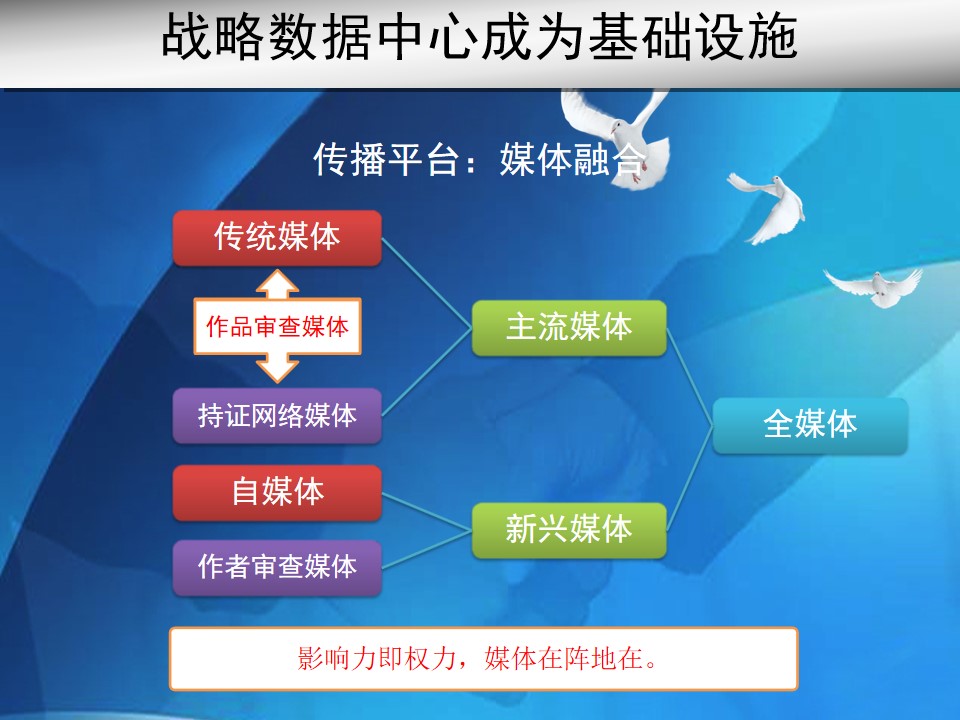 战略数据中心成为基础设施

传播平台：媒体融合

传统媒体

作品审查媒体

持证网络媒体

自媒体

作者审查媒体

主流媒体

新兴媒体

全媒体

影响力即权力，媒体在阵地在。